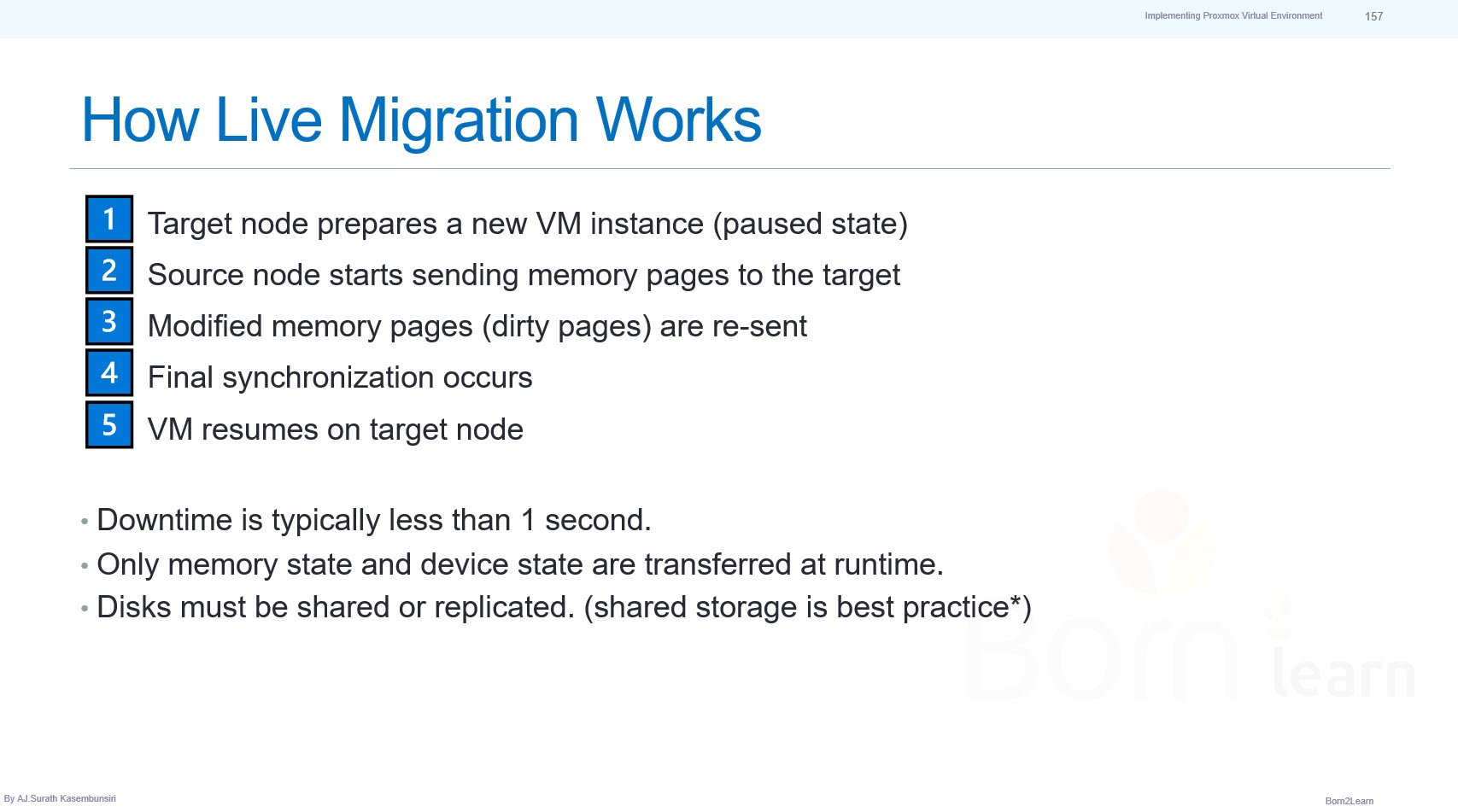 Implementing Proxmox Virtual Environment 157

How Live Migration Works

1 Target node prepares a new VM instance (paused state)

2 Source node starts sending memory pages to the target

3 Modified memory pages (dirty pages) are re-sent

4 Final synchronization occurs

5 VM resumes on target node

• Downtime is typically less than 1 second.
• Only memory state and device state are transferred at runtime.
• Disks must be shared or replicated. (shared storage is best practice*)

Born 2 learn

By AJ.Surath Kasembunsiri

Born2Learn